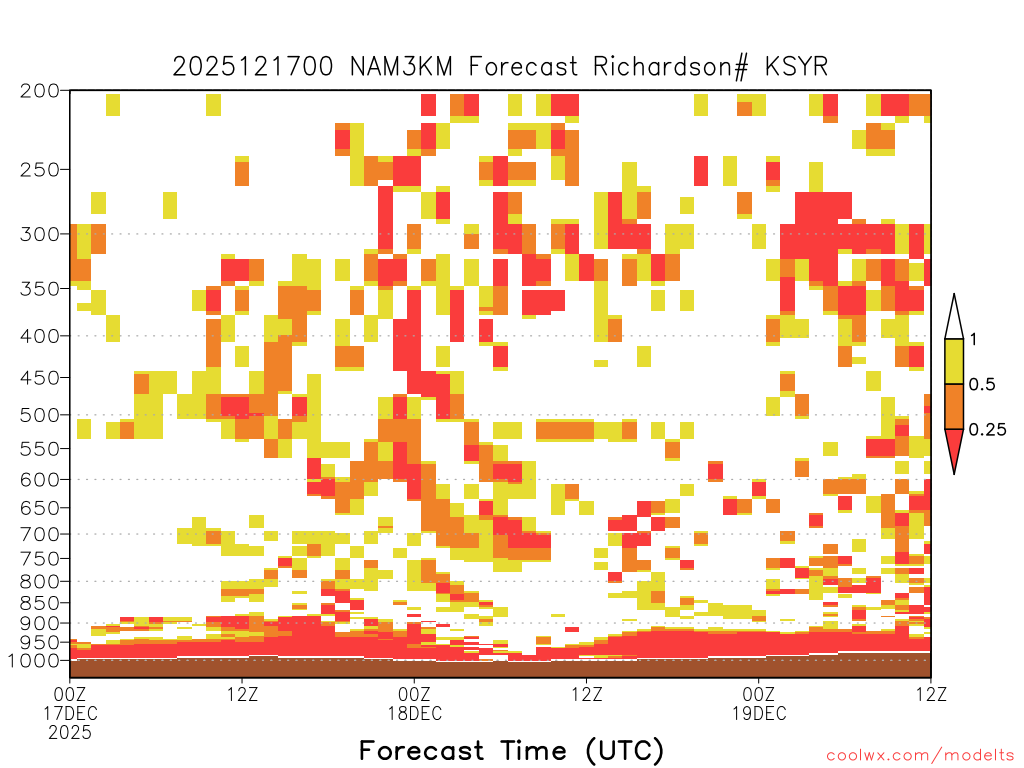 2025121700 NAM3KM Forecast Richardson# KSYR

200
250
300
350
400
450
500
550
600
650
700
750
800
850
900
950
1000

1
0.5
0.25

00Z
17DEC
2025

12Z

00Z
18DEC

12Z

00Z
19DEC

12Z

Forecast Time (UTC)

coolwx.com/modelts